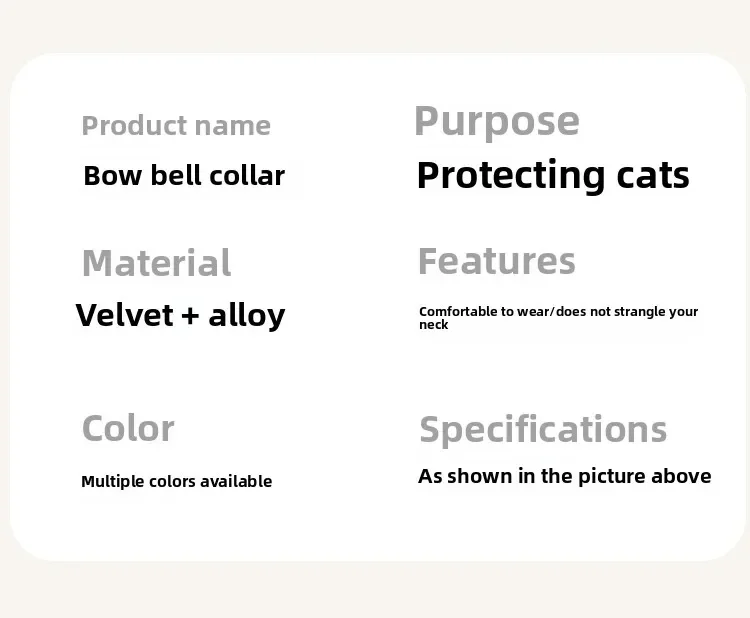 Product name

Bow bell collar

Material

Velvet + alloy

Color

Multiple colors available

Purpose

Protecting cats

Features

Comfortable to wear/does not strangle your neck

Specifications

As shown in the picture above